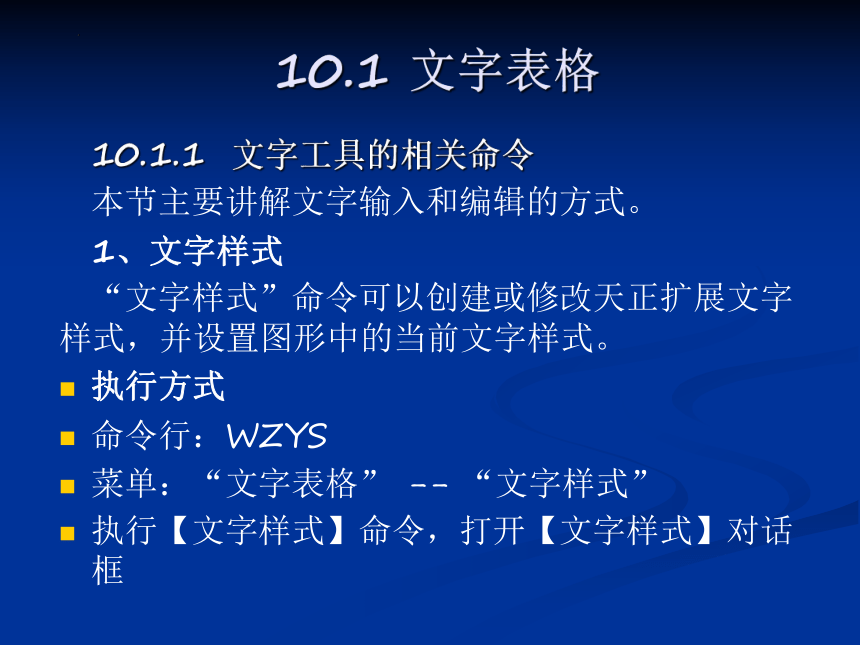 10.1 文字表格

10.1.1 文字工具的相关命令

本节主要讲解文字输入和编辑的方式。

1、文字样式

“文字样式”命令可以创建或修改天正扩展文字样式，并设置图形中的当前文字样式。

执行方式

命令行：WZYS

菜单：“文字表格” -- “文字样式”

执行【文字样式】命令，打开【文字样式】对话框